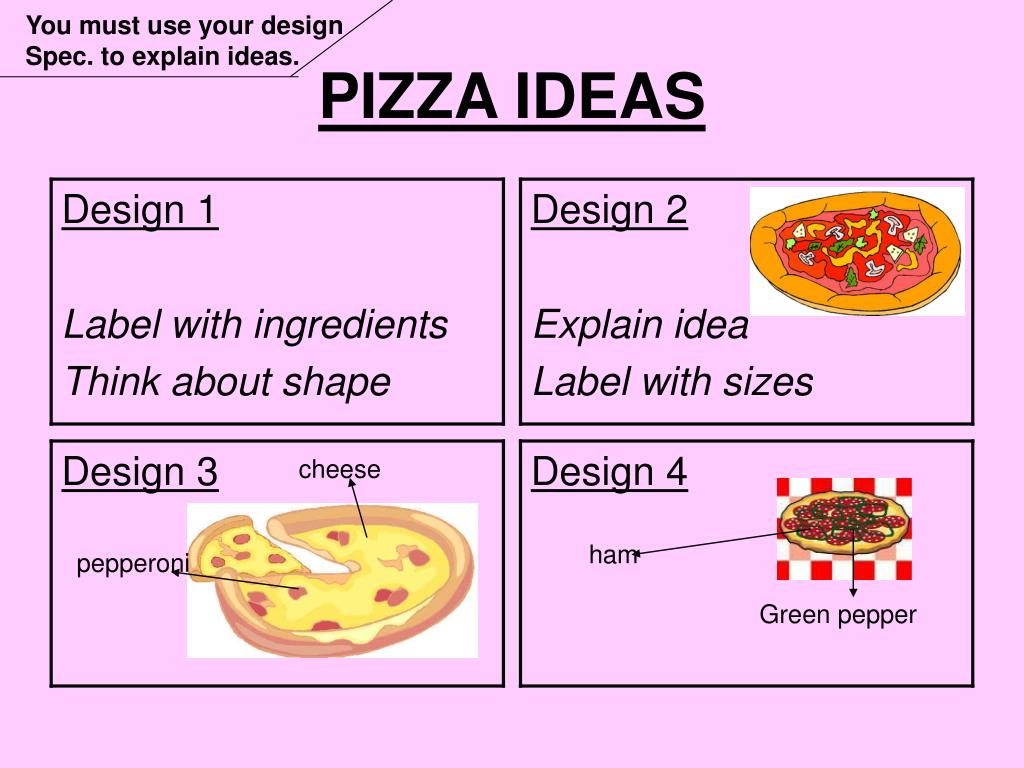 You must use your design Spec. to explain ideas.

PIZZA IDEAS

Design 1

Label with ingredients
Think about shape

Design 2

Explain idea
Label with sizes

Design 3

cheese

pepperoni

Design 4

ham

Green pepper